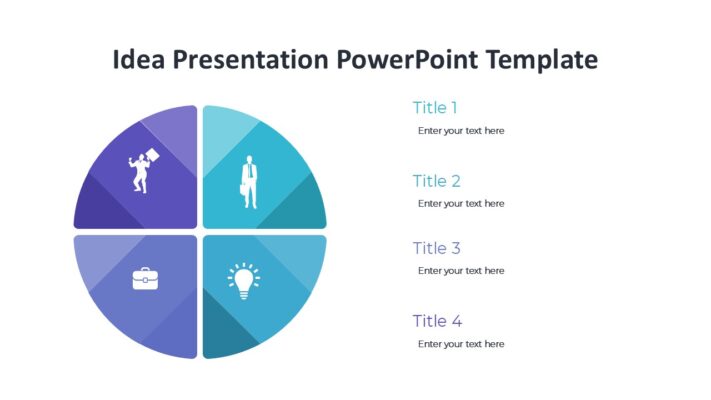 Idea Presentation PowerPoint Template

Title 1

Enter your text here

Title 2

Enter your text here

Title 3

Enter your text here

Title 4

Enter your text here